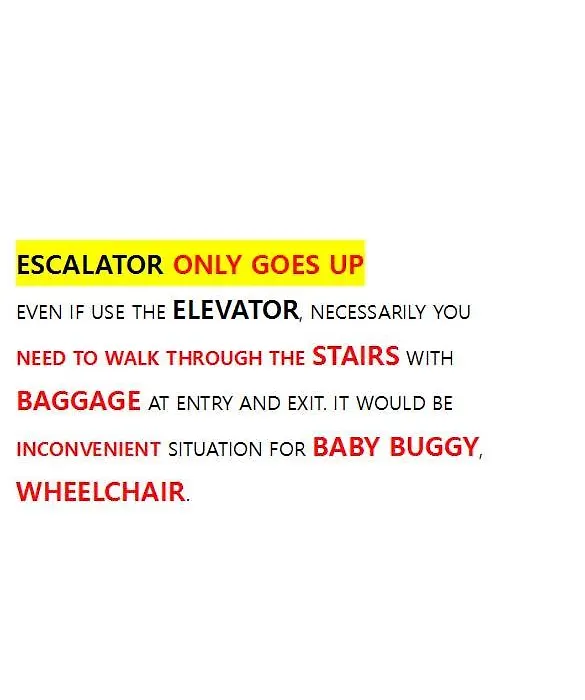 ESCALATOR ONLY GOES UP

EVEN IF USE THE ELEVATOR, NECESSARILY YOU NEED TO WALK THROUGH THE STAIRS WITH BAGGAGE AT ENTRY AND EXIT. IT WOULD BE INCONVENIENT SITUATION FOR BABY BUGGY, WHEELCHAIR.